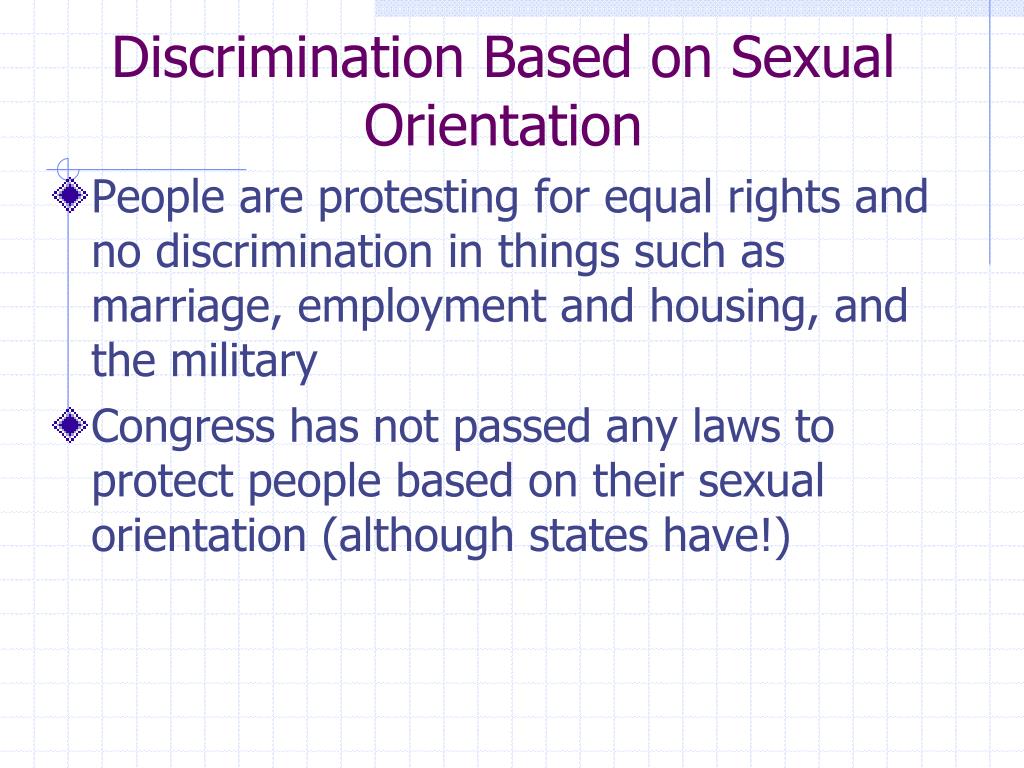 Discrimination Based on Sexual Orientation

People are protesting for equal rights and no discrimination in things such as marriage, employment and housing, and the military

Congress has not passed any laws to protect people based on their sexual orientation (although states have!)